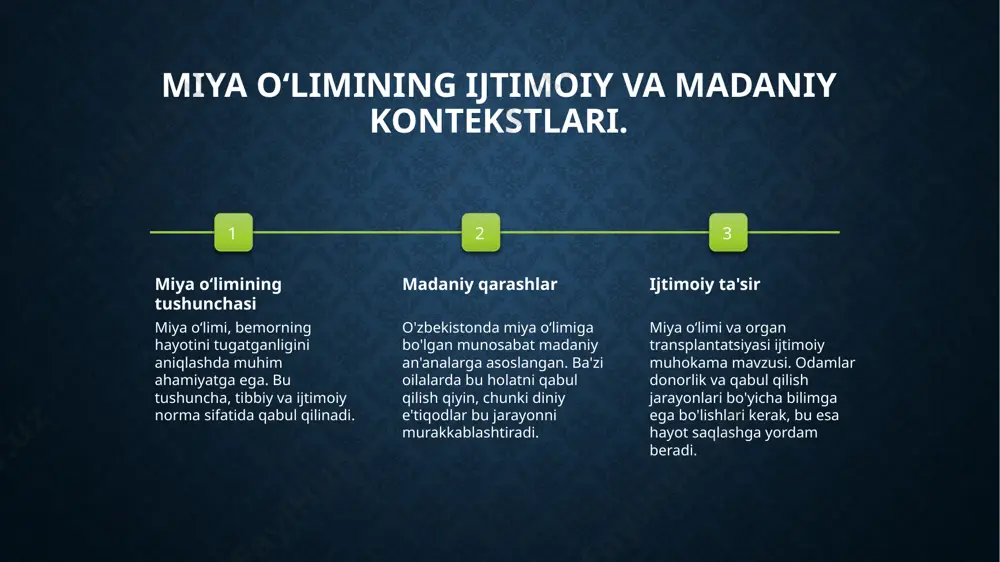 MIYA O‘LIMINING IJTIMOIY VA MADANIY KONTEKSTLARI.

1

Miya o‘limining tushunchasi

Miya o‘limi, bemorning hayotini tugatganligini aniqlashda muhim ahamiyatga ega. Bu tushuncha, tibbiy va ijtimoiy norma sifatida qabul qilinadi.

2

Madaniy qarashlar

O'zbekistonda miya o‘limiga bo'lgan munosabat madaniy an'analarga asoslangan. Ba'zi oilalarda bu holatni qabul qilish qiyin, chunki diniy e'tiqodlar bu jarayonni murakkablashtiradi.

3

Ijtimoiy ta'sir

Miya o‘limi va organ transplantatsiyasi ijtimoiy muhokama mavzusi. Odamlar donorlik va qabul qilish jarayonlari bo'yicha bilimga ega bo'lishlari kerak, bu esa hayot saqlashga yordam beradi.